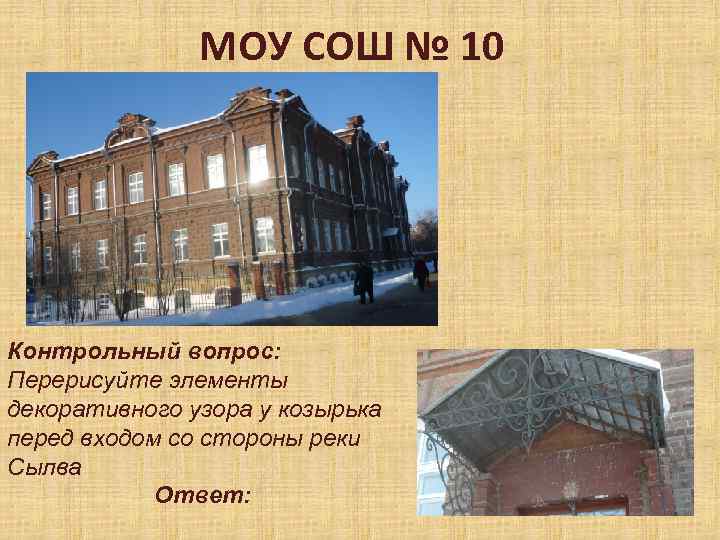 МОУ СОШ № 10

Контрольный вопрос:
Перерисуйте элементы декоративного узора у козырька перед входом со стороны реки Сылва

Ответ: